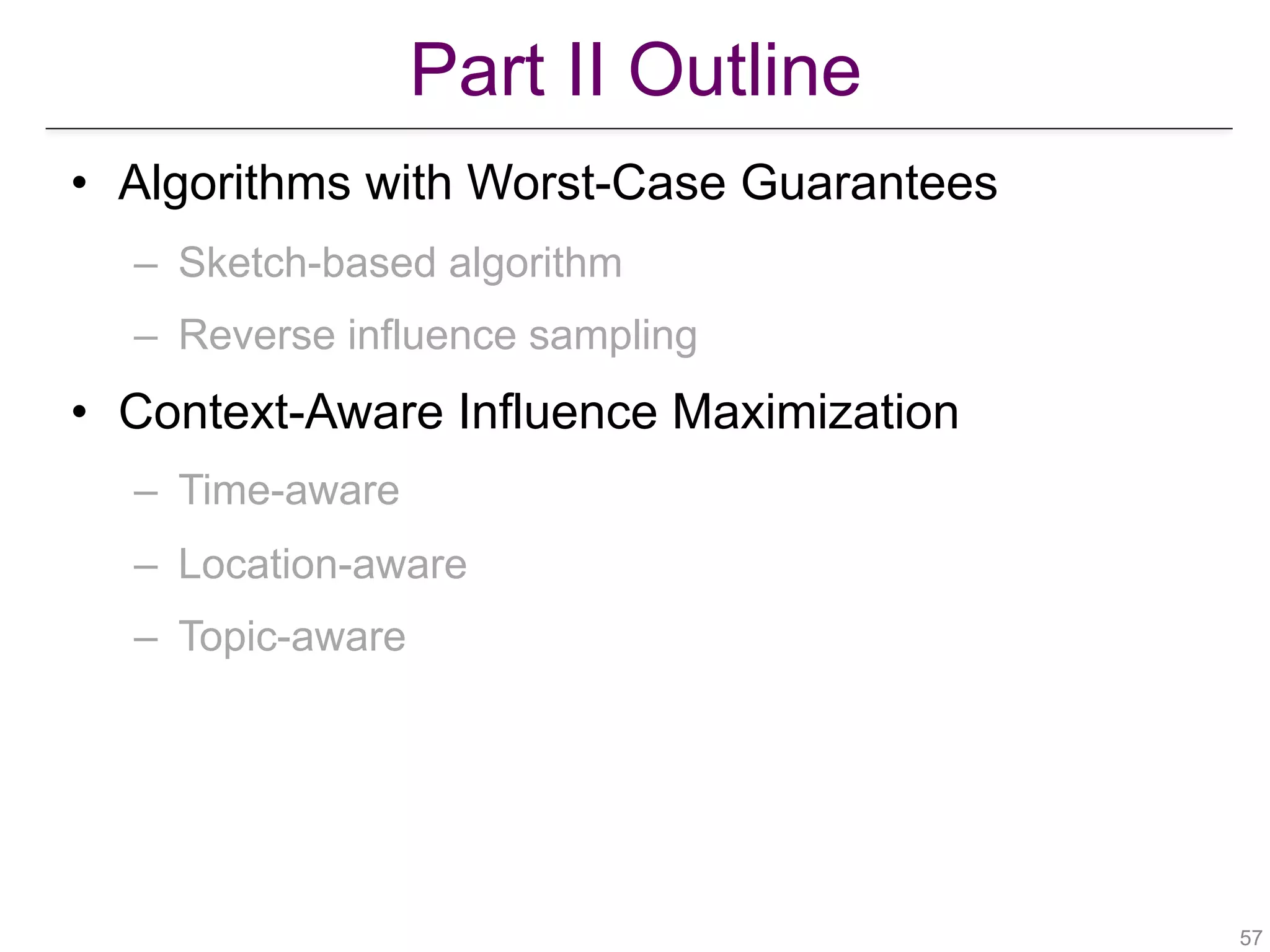 Part II Outline

• Algorithms with Worst-Case Guarantees
– Sketch-based algorithm
– Reverse influence sampling

• Context-Aware Influence Maximization
– Time-aware
– Location-aware
– Topic-aware

57